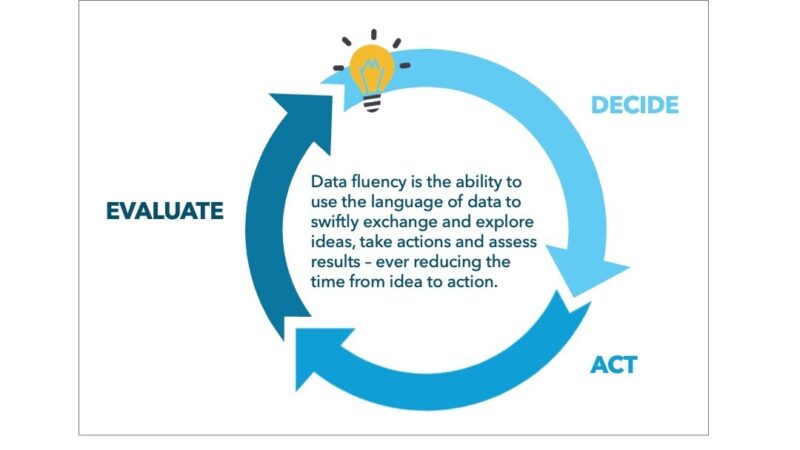 DECIDE

EVALUATE

Data fluency is the ability to use the language of data to swiftly exchange and explore ideas, take actions and assess results – ever reducing the time from idea to action.

ACT